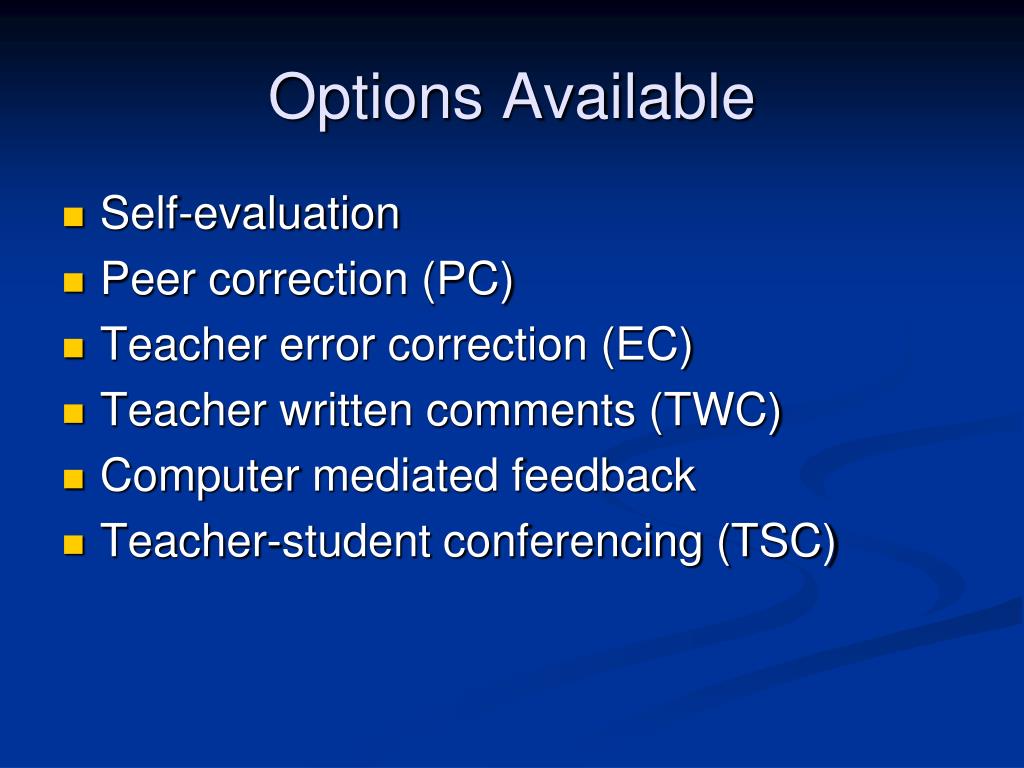 Options Available

- Self-evaluation
- Peer correction (PC)
- Teacher error correction (EC)
- Teacher written comments (TWC)
- Computer mediated feedback
- Teacher-student conferencing (TSC)